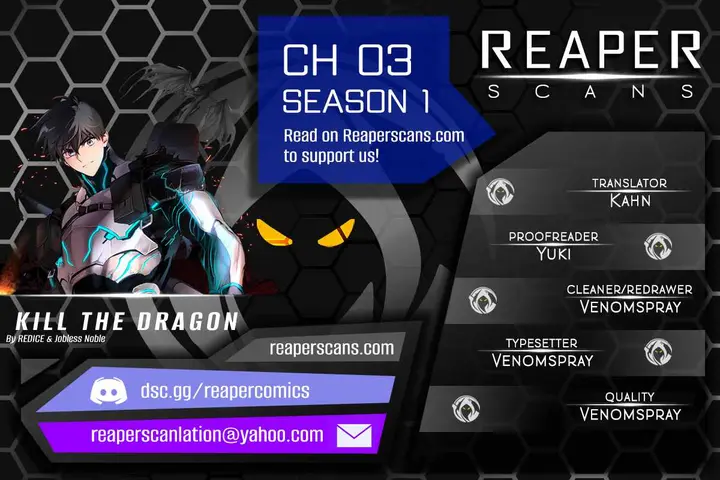 CH 03
SEASON 1
Read on Reaperscans.com to support us!

REAPER
SCANS

TRANSLATOR
KAHN

PROOFREADER
YUKI

CLEANER/REDRAWER
VENOMSPRAY

TYPESETTER
VENOMSPRAY

QUALITY
VENOMSPRAY

KILL THE DRAGON
By REDICE & Jobless Noble

reaperscans.com

dsc.gg/reapercomics

reaperscanlation@yahoo.com